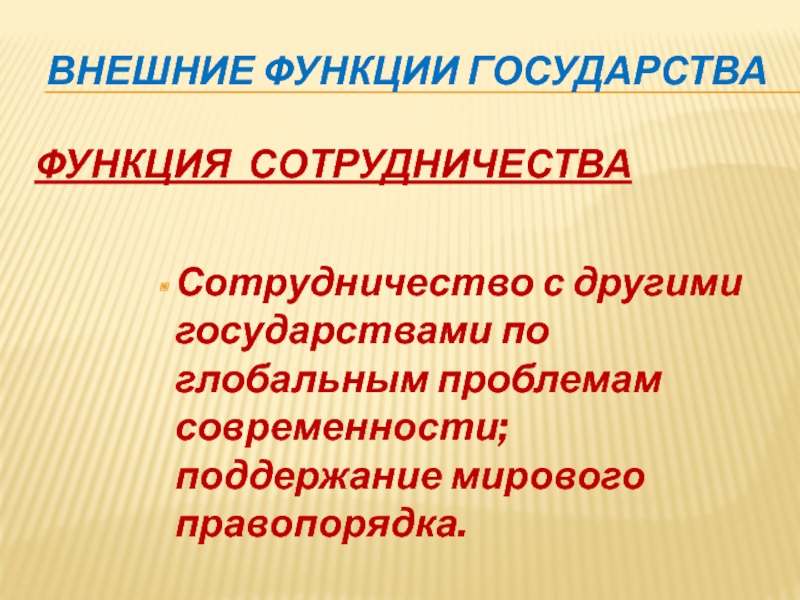 ВНЕШНИЕ ФУНКЦИИ ГОСУДАРСТВА

ФУНКЦИЯ СОТРУДНИЧЕСТВА

Сотрудничество с другими государствами по глобальным проблемам современности; поддержание мирового правопорядка.